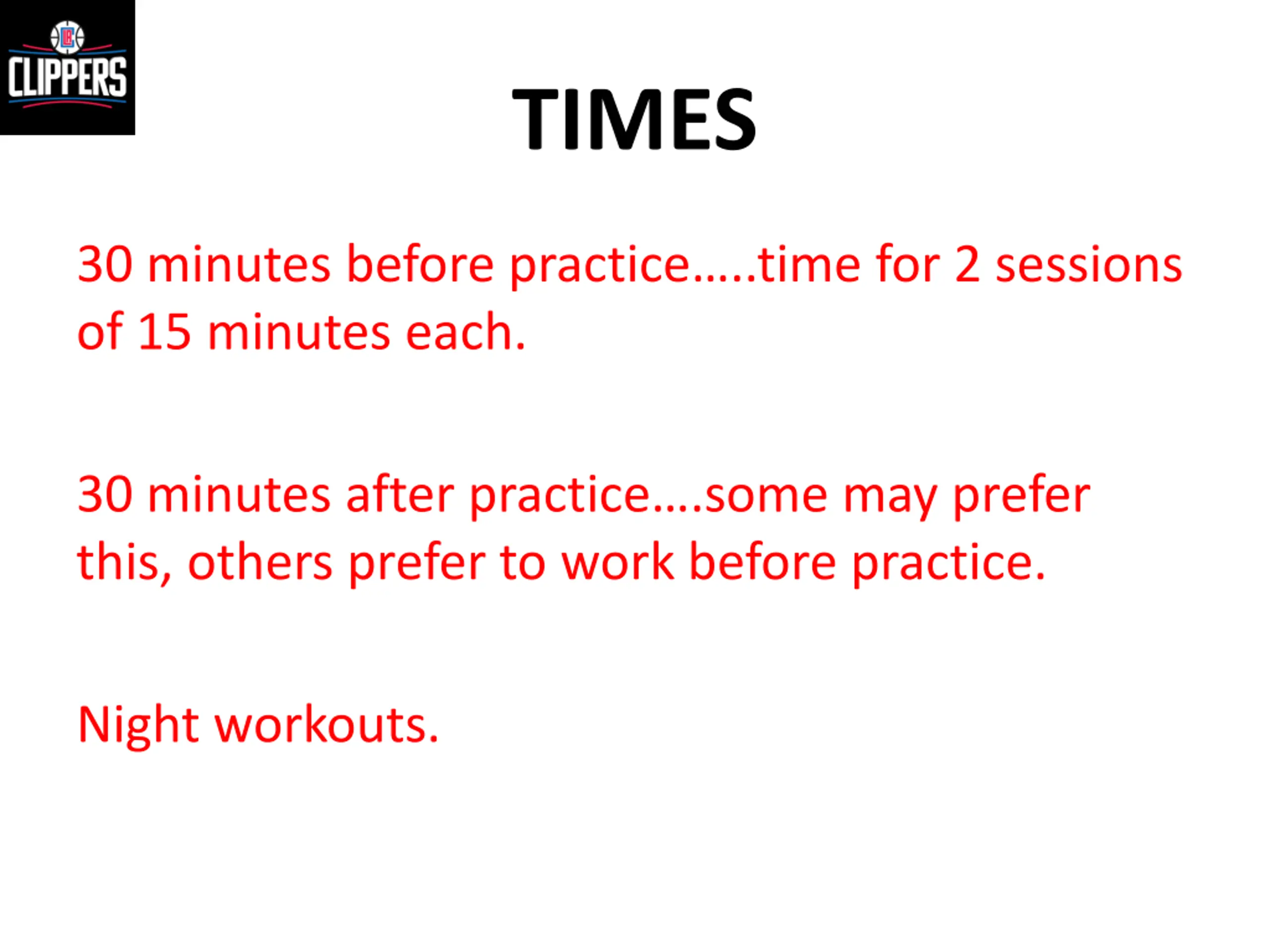 CLIPPERS

TIMES

30 minutes before practice…..time for 2 sessions of 15 minutes each.

30 minutes after practice….some may prefer this, others prefer to work before practice.

Night workouts.